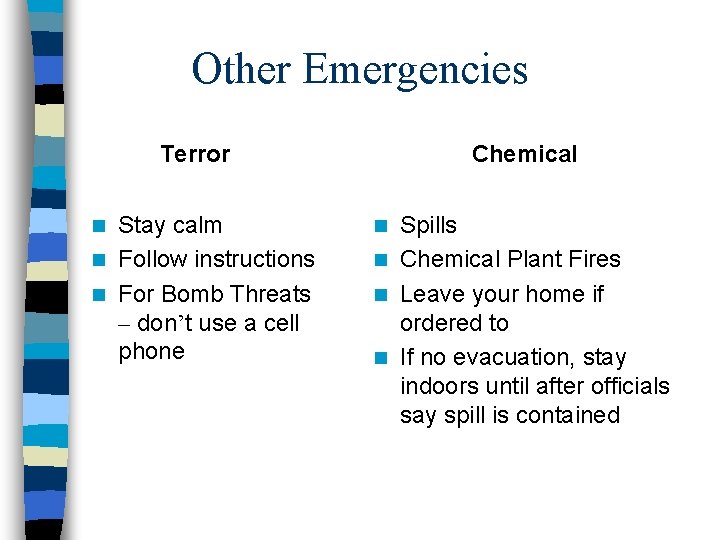 Other Emergencies

Terror

- Stay calm
- Follow instructions
- For Bomb Threats – don’t use a cell phone

Chemical

- Spills
- Chemical Plant Fires
- Leave your home if ordered to
- If no evacuation, stay indoors until after officials say spill is contained